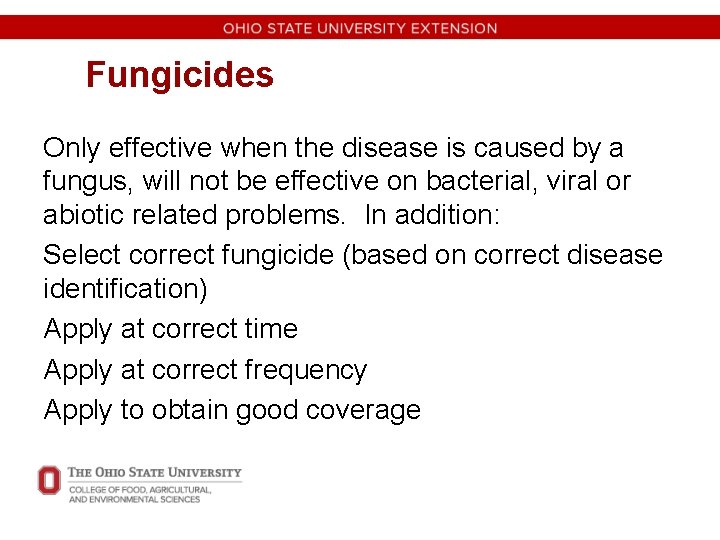 OHIO STATE UNIVERSITY EXTENSION

Fungicides

Only effective when the disease is caused by a fungus, will not be effective on bacterial, viral or abiotic related problems. In addition:

Select correct fungicide (based on correct disease identification)

Apply at correct time

Apply at correct frequency

Apply to obtain good coverage

THE OHIO STATE UNIVERSITY
COLLEGE OF FOOD, AGRICULTURAL, AND ENVIRONMENTAL SCIENCES